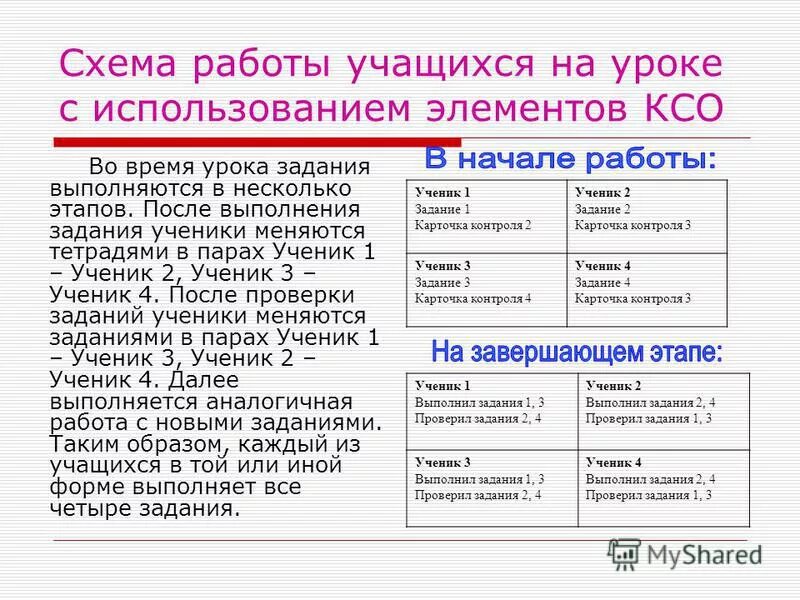 Схема работы учащихся на уроке с использованием элементов КСО

Во время урока задания выполняются в несколько этапов. После выполнения задания ученики меняются тетрадями в парах Ученик 1 – Ученик 2, Ученик 3 – Ученик 4. После проверки заданий ученики меняются заданиями в парах Ученик 1 – Ученик 3, Ученик 2 – Ученик 4. Далее выполняется аналогичная работа с новыми заданиями. Таким образом, каждый из учащихся в той или иной форме выполняет все четыре задания.

В начале работы:

| Ученик 1 Задание 1 Карточка контроля 2 | Ученик 2 Задание 2 Карточка контроля 3 |
|---|---|
| Ученик 3 Задание 3 Карточка контроля 4 | Ученик 4 Задание 4 Карточка контроля 3 |

На завершающем этапе:

| Ученик 1 Выполнил задания 1, 3 Проверил задания 2, 4 | Ученик 2 Выполнил задания 2, 4 Проверил задания 1, 3 |
|---|---|
| Ученик 3 Выполнил задания 1, 3 Проверил задания 2, 4 | Ученик 4 Выполнил задания 2, 4 Проверил задания 1, 3 |

MyShared